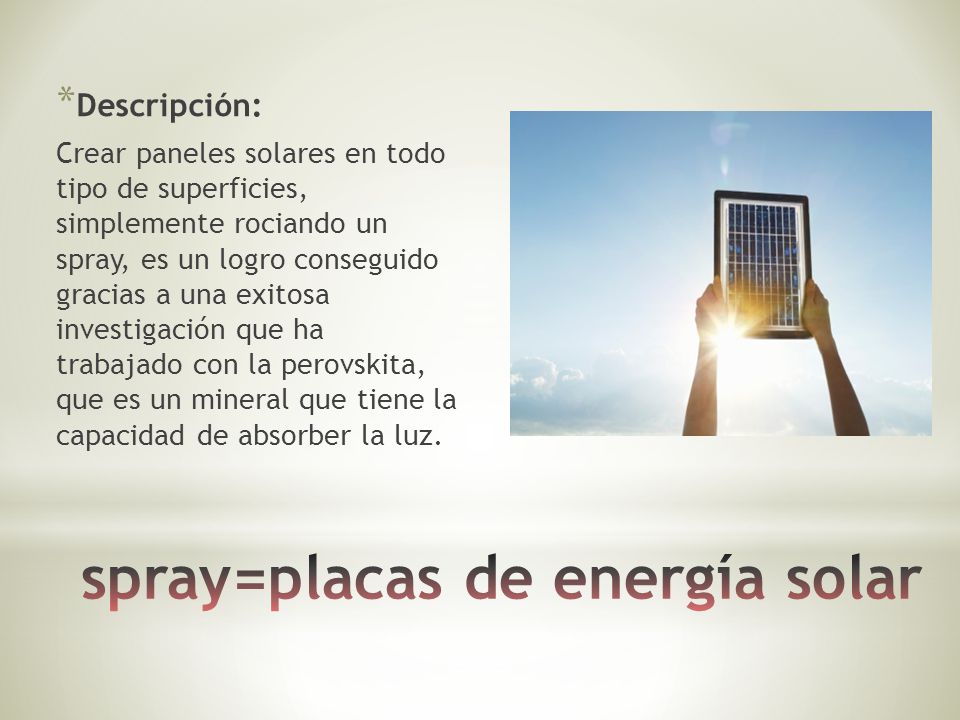 *Descripción:

Crear paneles solares en todo tipo de superficies, simplemente rociando un spray, es un logro conseguido gracias a una exitosa investigación que ha trabajado con la perovskita, que es un mineral que tiene la capacidad de absorber la luz.

spray=placas de energía solar